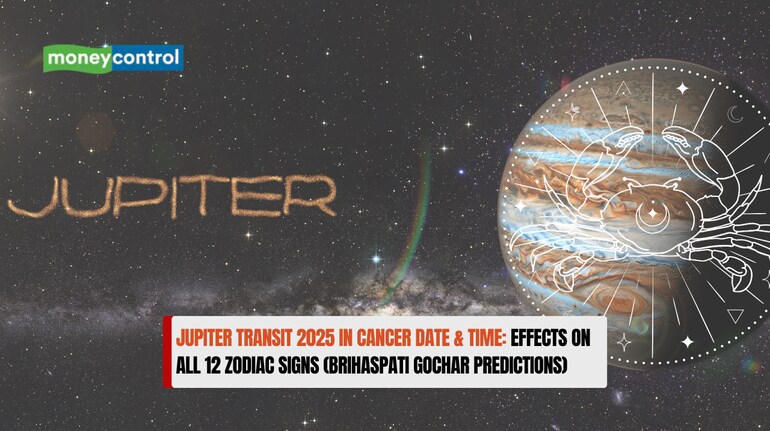 moneycontrol

JUPITER

JUPITER TRANSIT 2025 IN CANCER DATE & TIME: EFFECTS ON ALL 12 ZODIAC SIGNS (BRIHASPATI GOCHAR PREDICTIONS)